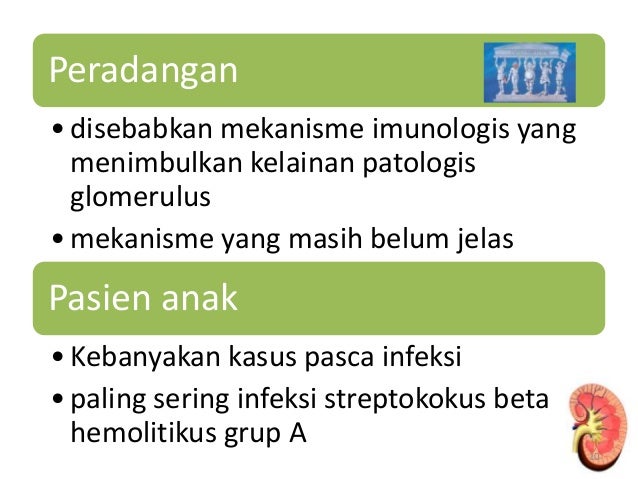 Peradangan

• disebabkan mekanisme imunologis yang menimbulkan kelainan patologis glomerulus
• mekanisme yang masih belum jelas

Pasien anak

• Kebanyakan kasus pasca infeksi
• paling sering infeksi streptokokus beta hemolitikus grup A